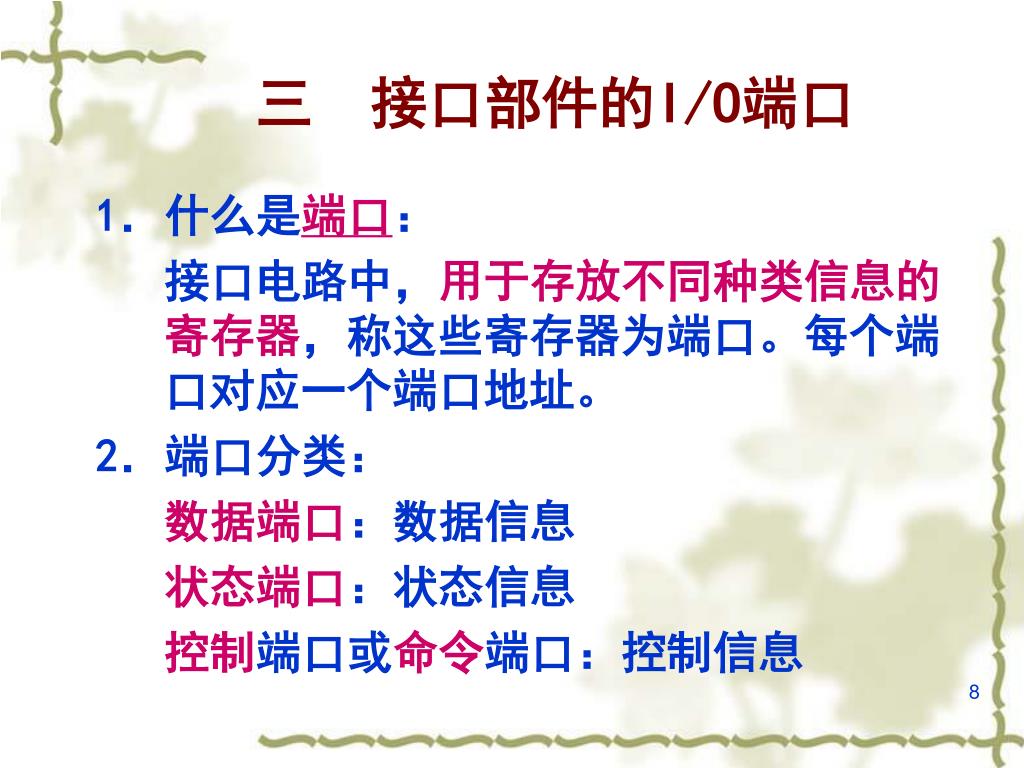 三　接口部件的I/O端口

1. 什么是端口：

接口电路中，用于存放不同种类信息的寄存器，称这些寄存器为端口。每个端口对应一个端口地址。

2. 端口分类：

数据端口：数据信息

状态端口：状态信息

控制端口或命令端口：控制信息

8